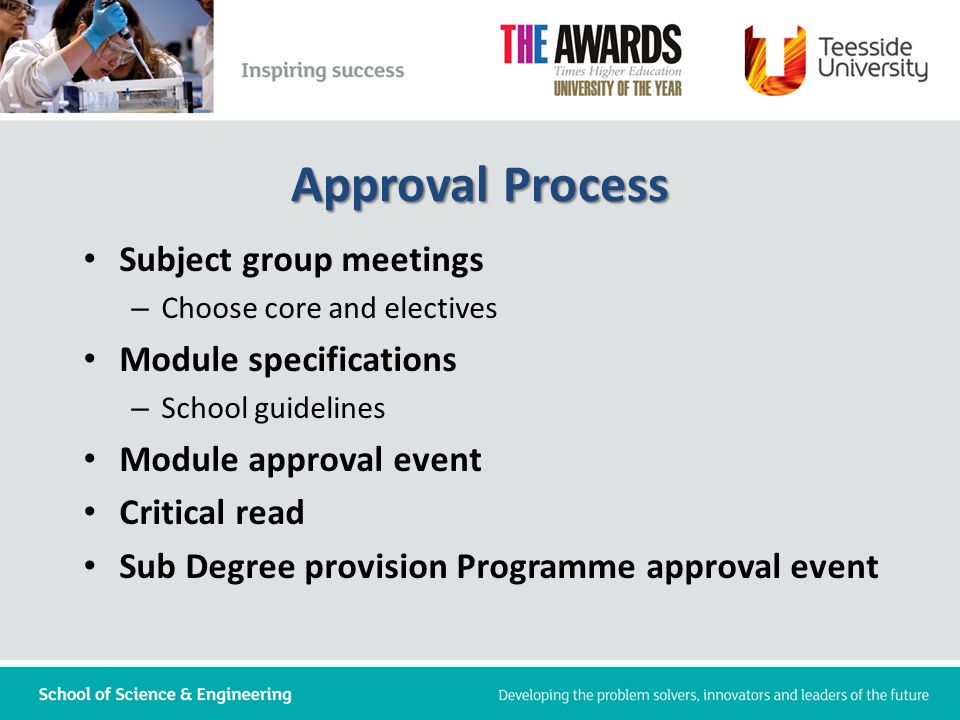 Inspiring success

THE AWARDS
Times Higher Education
UNIVERSITY OF THE YEAR

Teesside University

Approval Process

• Subject group meetings
– Choose core and electives
• Module specifications
– School guidelines
• Module approval event
• Critical read
• Sub Degree provision Programme approval event

School of Science & Engineering

Developing the problem solvers, innovators and leaders of the future